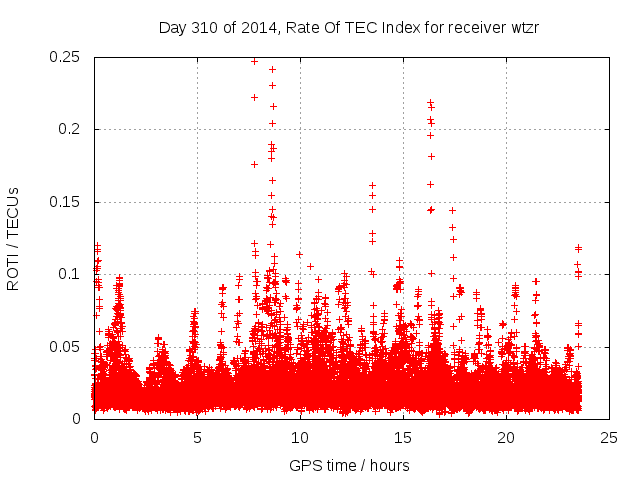 Day 310 of 2014, Rate Of TEC Index for receiver wtzr

ROTI / TECUs

0.25
0.2
0.15
0.1
0.05
0

0
5
10
15
20
25

GPS time / hours